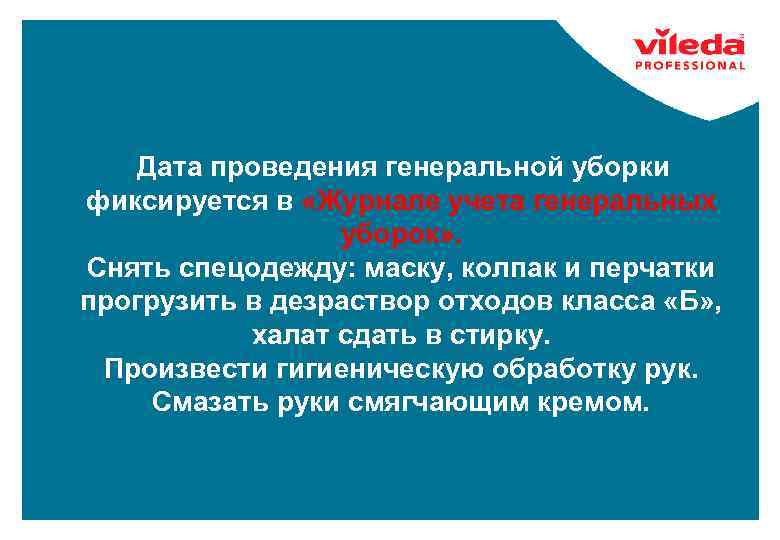 vileda PROFESSIONAL

Дата проведения генеральной уборки фиксируется в «Журнале учета генеральных уборок».
Снять спецодежду: маску, колпак и перчатки прогрузить в дезраствор отходов класса «Б», халат сдать в стирку.
Произвести гигиеническую обработку рук.
Смазать руки смягчающим кремом.